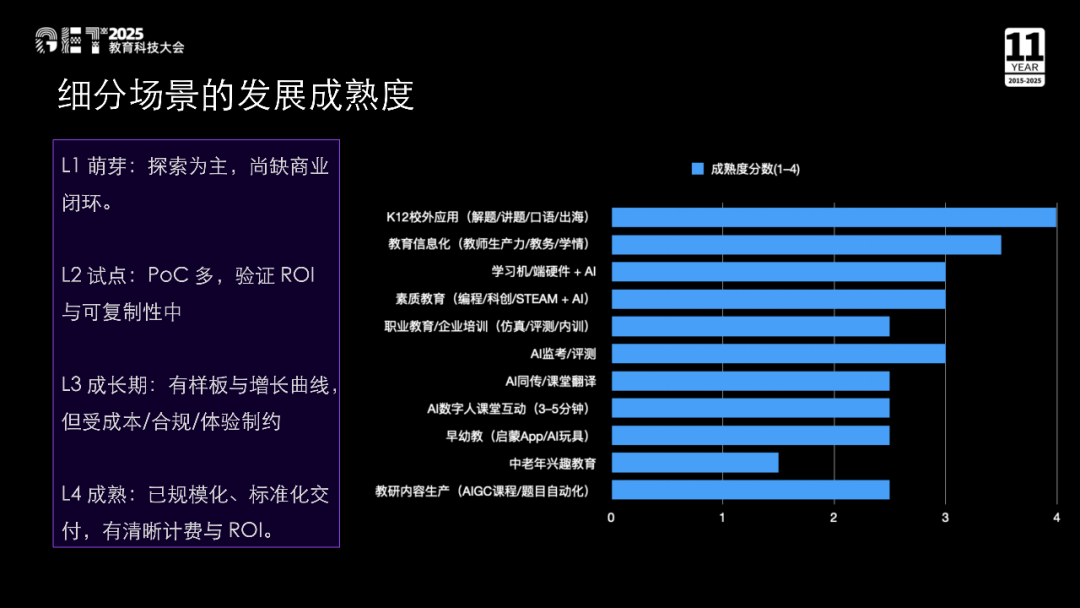 GET 2025
教育科技大会

11
YEAR
2015-2025

细分场景的发展成熟度

L1 萌芽：探索为主，尚缺商业闭环。

L2 试点：PoC 多，验证 ROI 与可复制性中

L3 成长期：有样板与增长曲线，但受成本/合规/体验制约

L4 成熟：已规模化、标准化交付，有清晰计费与 ROI。

成熟度分数(1–4)

K12校外应用（解题/讲题/口语/出海）
教育信息化（教师生产力/教务/学情）
学习机/端硬件 + AI
素质教育（编程/科创/STEAM + AI）
职业教育/企业培训（仿真/评测/内训）
AI监考/评测
AI同传/课堂翻译
AI数字人课堂互动（3–5分钟）
早幼教（启蒙App/AI玩具）
中老年兴趣教育
教研内容生产（AIGC课程/题目自动化）

0
1
2
3
4